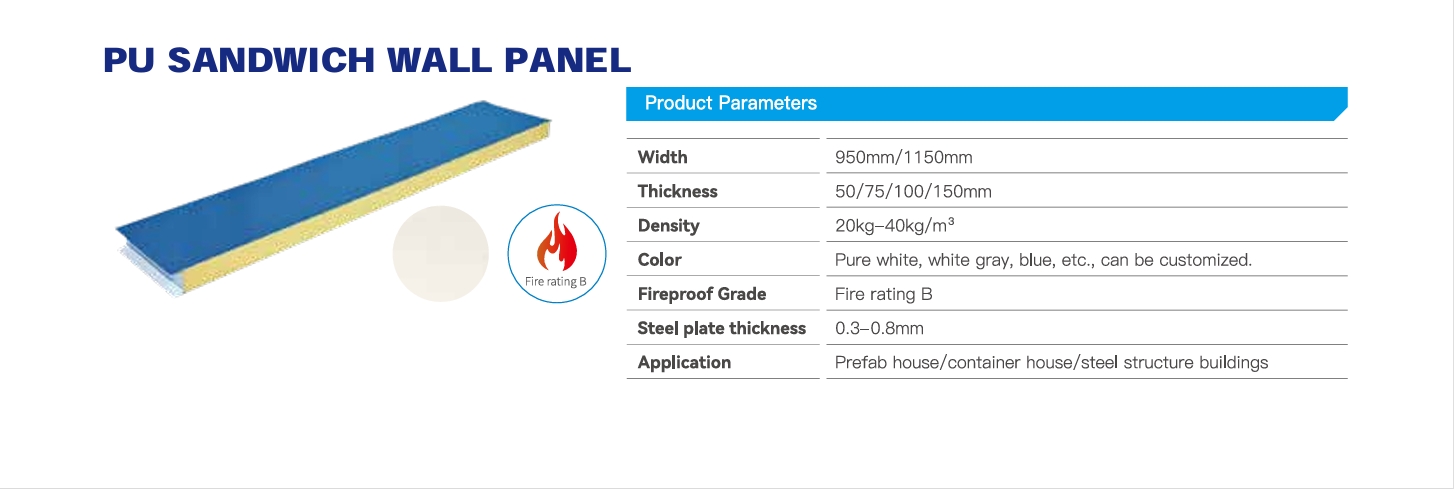 PU SANDWICH WALL PANEL

Fire rating B

Product Parameters

| Width | 950mm/1150mm |
|---|---|
| Thickness | 50/75/100/150mm |
| Density | 20kg–40kg/m³ |
| Color | Pure white, white gray, blue, etc., can be customized. |
| Fireproof Grade | Fire rating B |
| Steel plate thickness | 0.3–0.8mm |
| Application | Prefab house/container house/steel structure buildings |